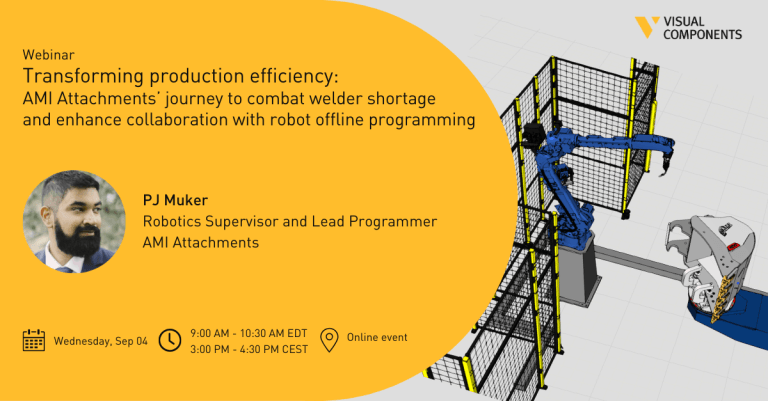 VISUAL COMPONENTS

Webinar

Transforming production efficiency:
AMI Attachments' journey to combat welder shortage and enhance collaboration with robot offline programming

PJ Muker
Robotics Supervisor and Lead Programmer
AMI Attachments

Wednesday, Sep 04

9:00 AM - 10:30 AM EDT
3:00 PM - 4:30 PM CEST

Online event